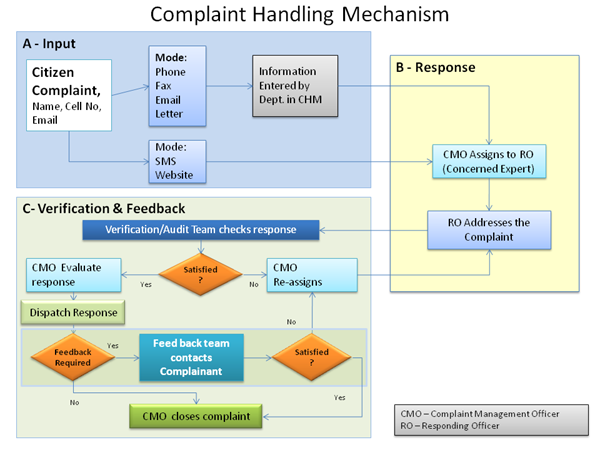 Complaint Handling Mechanism

A - Input

Citizen Complaint, Name, Cell No, Email

Mode: Phone Fax Email Letter

Information Entered by Dept. in CHM

Mode: SMS Website

B - Response

CMO Assigns to RO (Concerned Expert)

RO Addresses the Complaint

C- Verification & Feedback

Verification/Audit Team checks response

CMO Evaluate response

Yes

Satisfied ?

No

CMO Re-assigns

Dispatch Response

No

Feedback Required

Yes

Feed back team contacts Complainant

Satisfied ?

No

Yes

CMO closes complaint

CMO – Complaint Management Officer
RO – Responding Officer